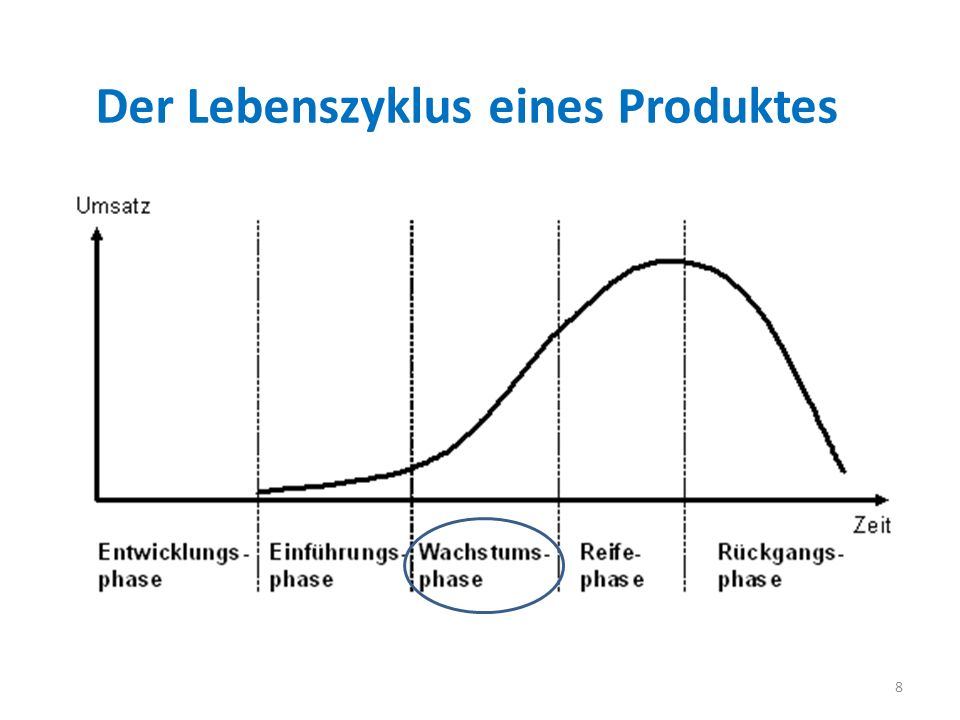 Der Lebenszyklus eines Produktes

Umsatz

Zeit

Entwicklungs-phase

Einführungs-phase

Wachstums-phase

Reife-phase

Rückgangs-phase

8